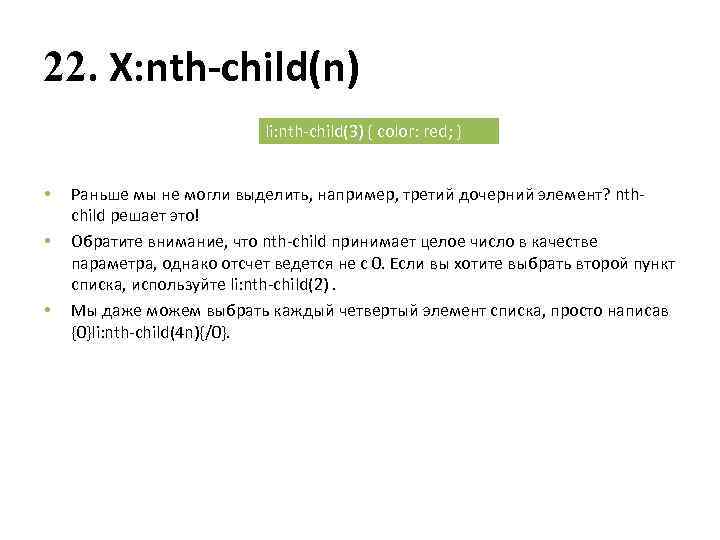 22. X:nth-child(n)

li:nth-child(3) { color: red; }

• Раньше мы не могли выделить, например, третий дочерний элемент? nth-child решает это!
• Обратите внимание, что nth-child принимает целое число в качестве параметра, однако отсчет ведется не с 0. Если вы хотите выбрать второй пункт списка, используйте li:nth-child(2) .
• Мы даже можем выбрать каждый четвертый элемент списка, просто написав {0}li:nth-child(4n){/0}.